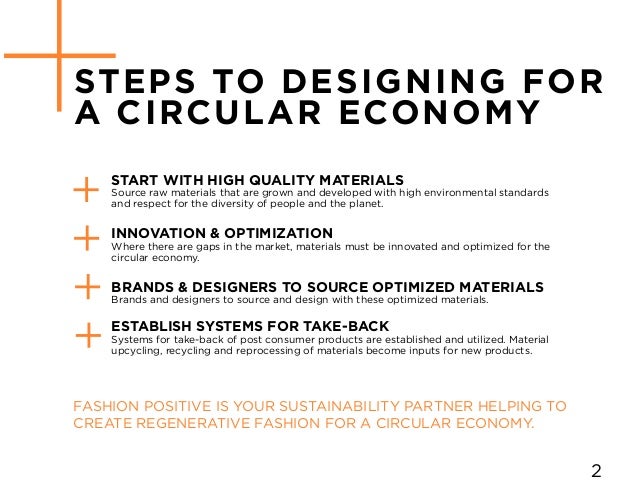 STEPS TO DESIGNING FOR A CIRCULAR ECONOMY

START WITH HIGH QUALITY MATERIALS
Source raw materials that are grown and developed with high environmental standards and respect for the diversity of people and the planet.

INNOVATION & OPTIMIZATION
Where there are gaps in the market, materials must be innovated and optimized for the circular economy.

BRANDS & DESIGNERS TO SOURCE OPTIMIZED MATERIALS
Brands and designers to source and design with these optimized materials.

ESTABLISH SYSTEMS FOR TAKE-BACK
Systems for take-back of post consumer products are established and utilized. Material upcycling, recycling and reprocessing of materials become inputs for new products.

FASHION POSITIVE IS YOUR SUSTAINABILITY PARTNER HELPING TO CREATE REGENERATIVE FASHION FOR A CIRCULAR ECONOMY.

2